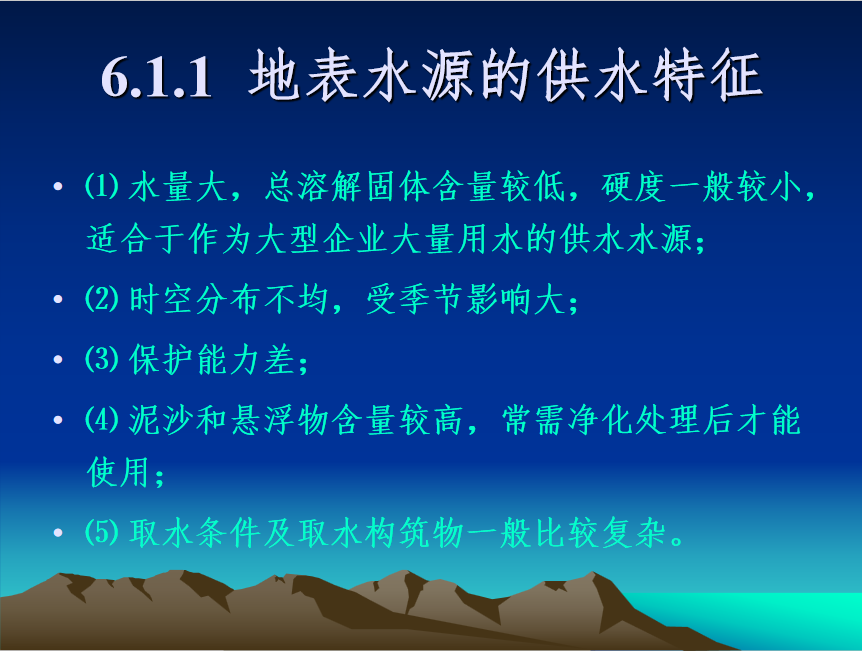 6.1.1 地表水源的供水特征

• (1) 水量大，总溶解固体含量较低，硬度一般较小，适合于作为大型企业大量用水的供水水源；

• (2) 时空分布不均，受季节影响大；

• (3) 保护能力差；

• (4) 泥沙和悬浮物含量较高，常需净化处理后才能使用；

• (5) 取水条件及取水构筑物一般比较复杂。